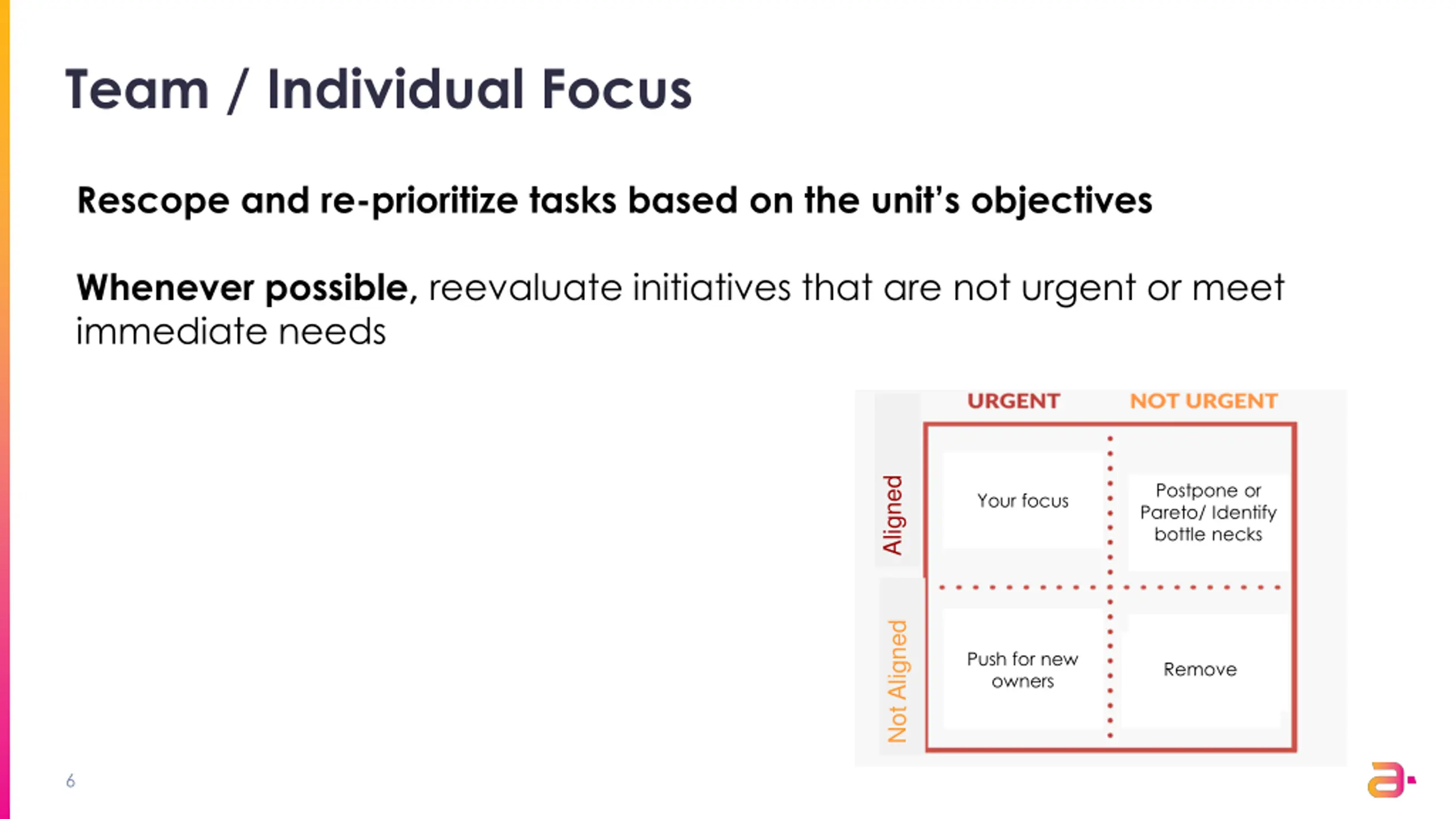 Team / Individual Focus

Rescope and re-prioritize tasks based on the unit's objectives

Whenever possible, reevaluate initiatives that are not urgent or meet immediate needs

| | URGENT | NOT URGENT |
|---|---|---|
| Aligned | Your focus | Postpone or Pareto/ Identify bottle necks |
| Not Aligned | Push for new owners | Remove |

6